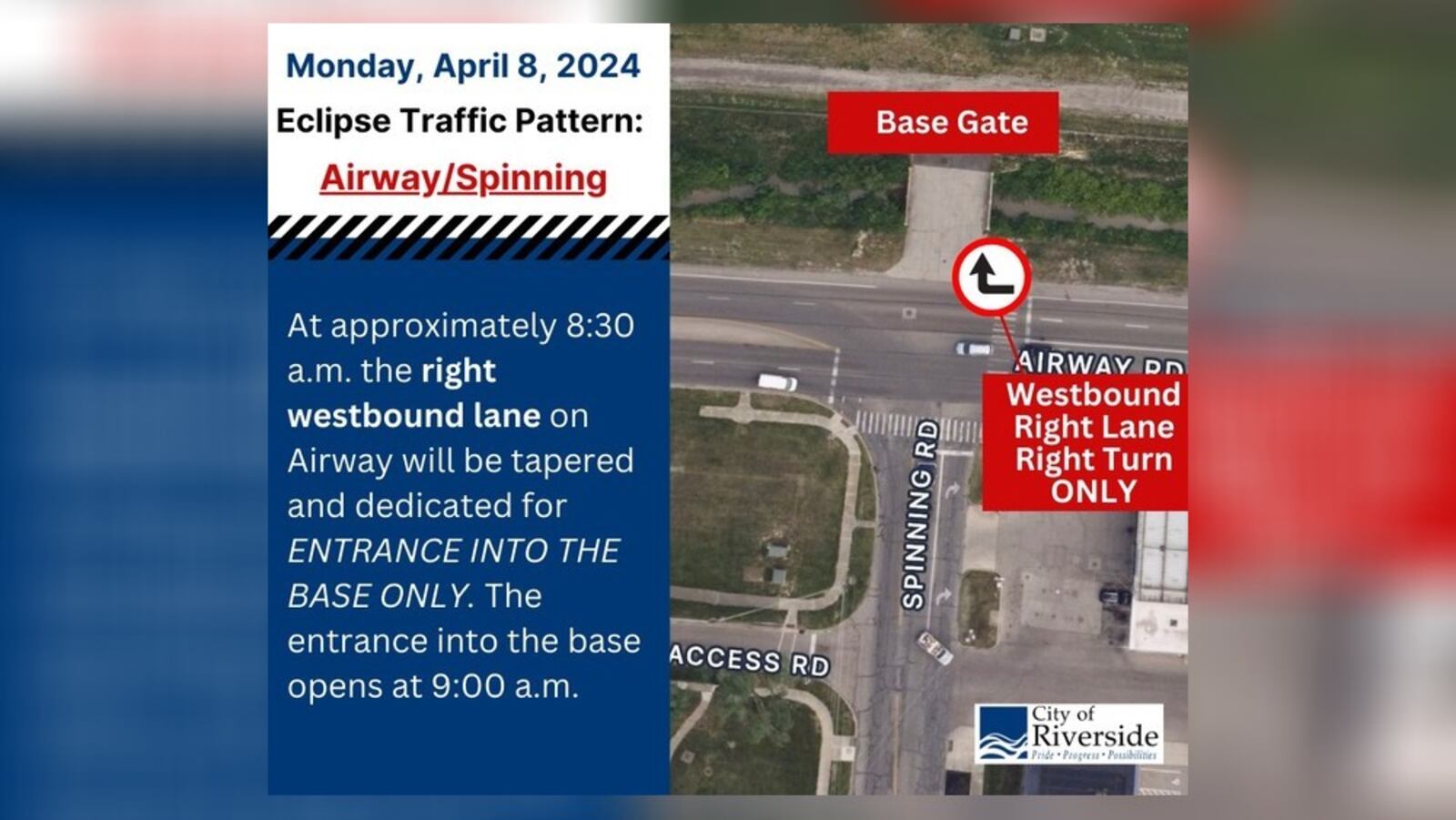 Monday, April 8, 2024

Eclipse Traffic Pattern:

Airway/Spinning

At approximately 8:30 a.m. the right westbound lane on Airway will be tapered and dedicated for ENTRANCE INTO THE BASE ONLY. The entrance into the base opens at 9:00 a.m.

Base Gate

AIRWAY RD

Westbound Right Lane Right Turn ONLY

SPINNING RD

ACCESS RD

City of Riverside
Pride • Progress • Possibilities